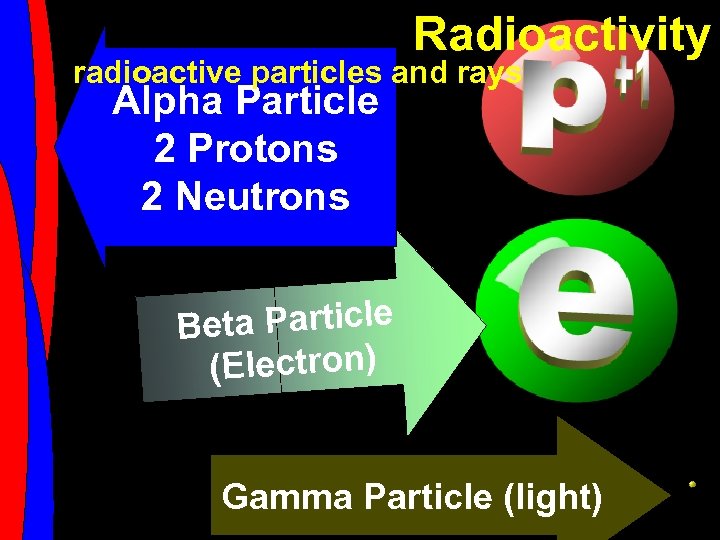 Radioactivity
radioactive particles and rays

Alpha Particle
2 Protons
2 Neutrons

$p^{+1}$

Beta Particle
(Electron)

e

Gamma Particle (light)